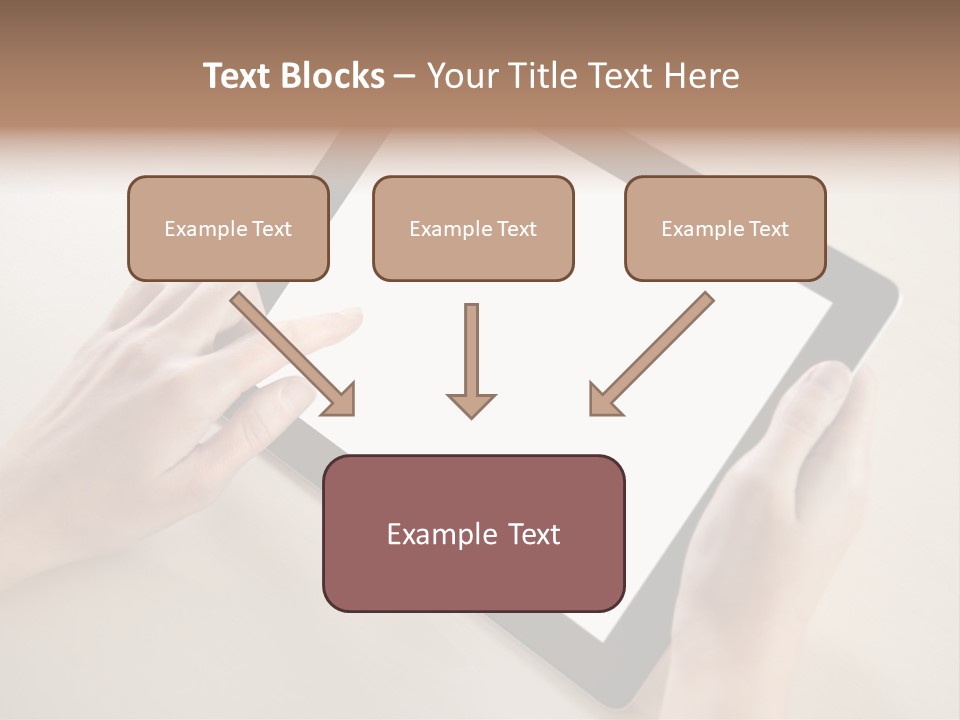 Text Blocks – Your Title Text Here

Example Text

Example Text

Example Text

Example Text